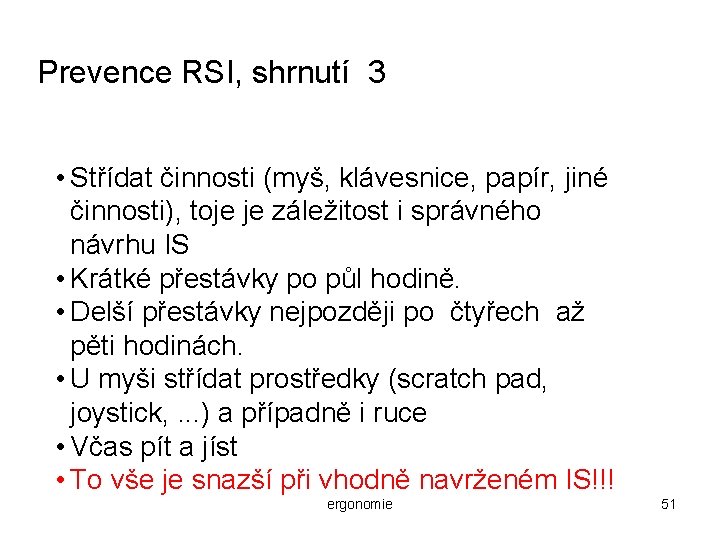 Prevence RSI, shrnutí 3

• Střídat činnosti (myš, klávesnice, papír, jiné činnosti), toje je záležitost i správného návrhu IS
• Krátké přestávky po půl hodině.
• Delší přestávky nejpozději po čtyřech až pěti hodinách.
• U myši střídat prostředky (scratch pad, joystick, ...) a případně i ruce
• Včas pít a jíst
• To vše je snazší při vhodně navrženém IS!!!

ergonomie

51